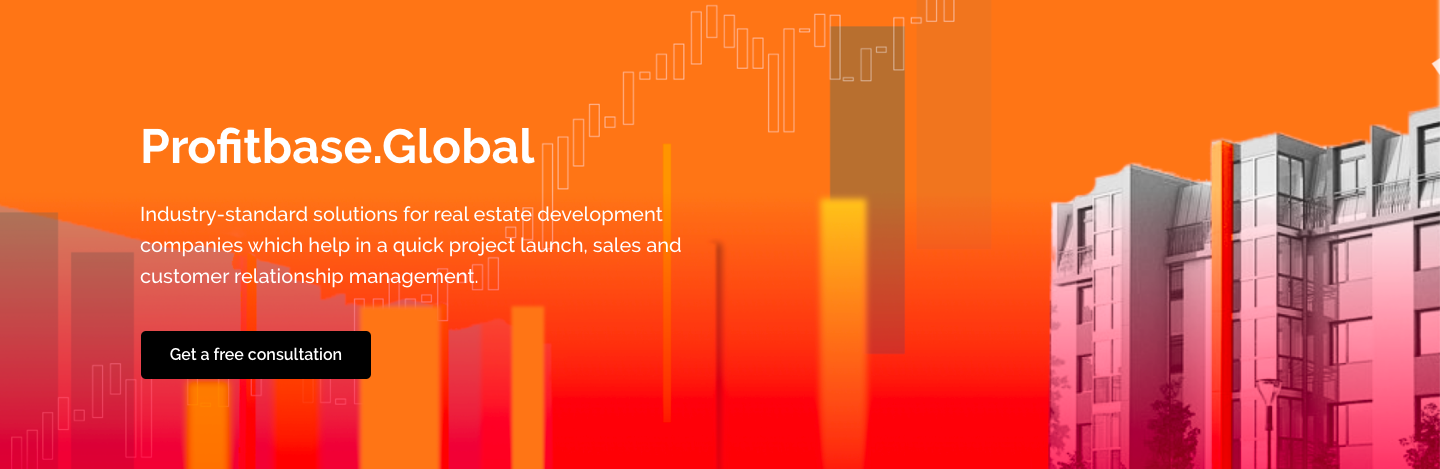 Profitbase.Global

Industry-standard solutions for real estate development companies which help in a quick project launch, sales and customer relationship management.

Get a free consultation